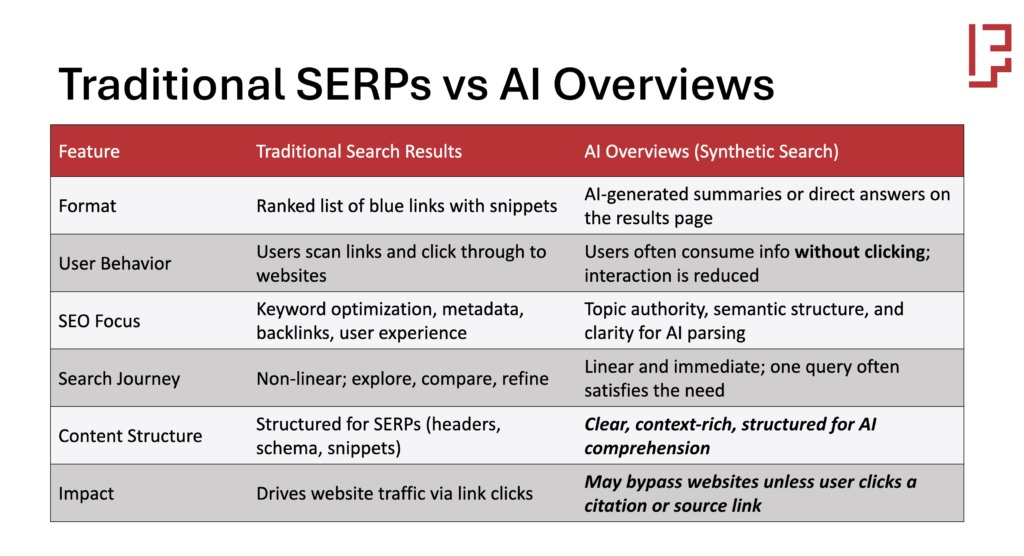 Traditional SERPs vs AI Overviews

| Feature | Traditional Search Results | AI Overviews (Synthetic Search) |
|---|---|---|
| Format | Ranked list of blue links with snippets | AI-generated summaries or direct answers on the results page |
| User Behavior | Users scan links and click through to websites | Users often consume info **without clicking**; interaction is reduced |
| SEO Focus | Keyword optimization, metadata, backlinks, user experience | Topic authority, semantic structure, and clarity for AI parsing |
| Search Journey | Non-linear; explore, compare, refine | Linear and immediate; one query often satisfies the need |
| Content Structure | Structured for SERPs (headers, schema, snippets) | ***Clear, context-rich, structured for AI comprehension*** |
| Impact | Drives website traffic via link clicks | ***May bypass websites unless user clicks a citation or source link*** |